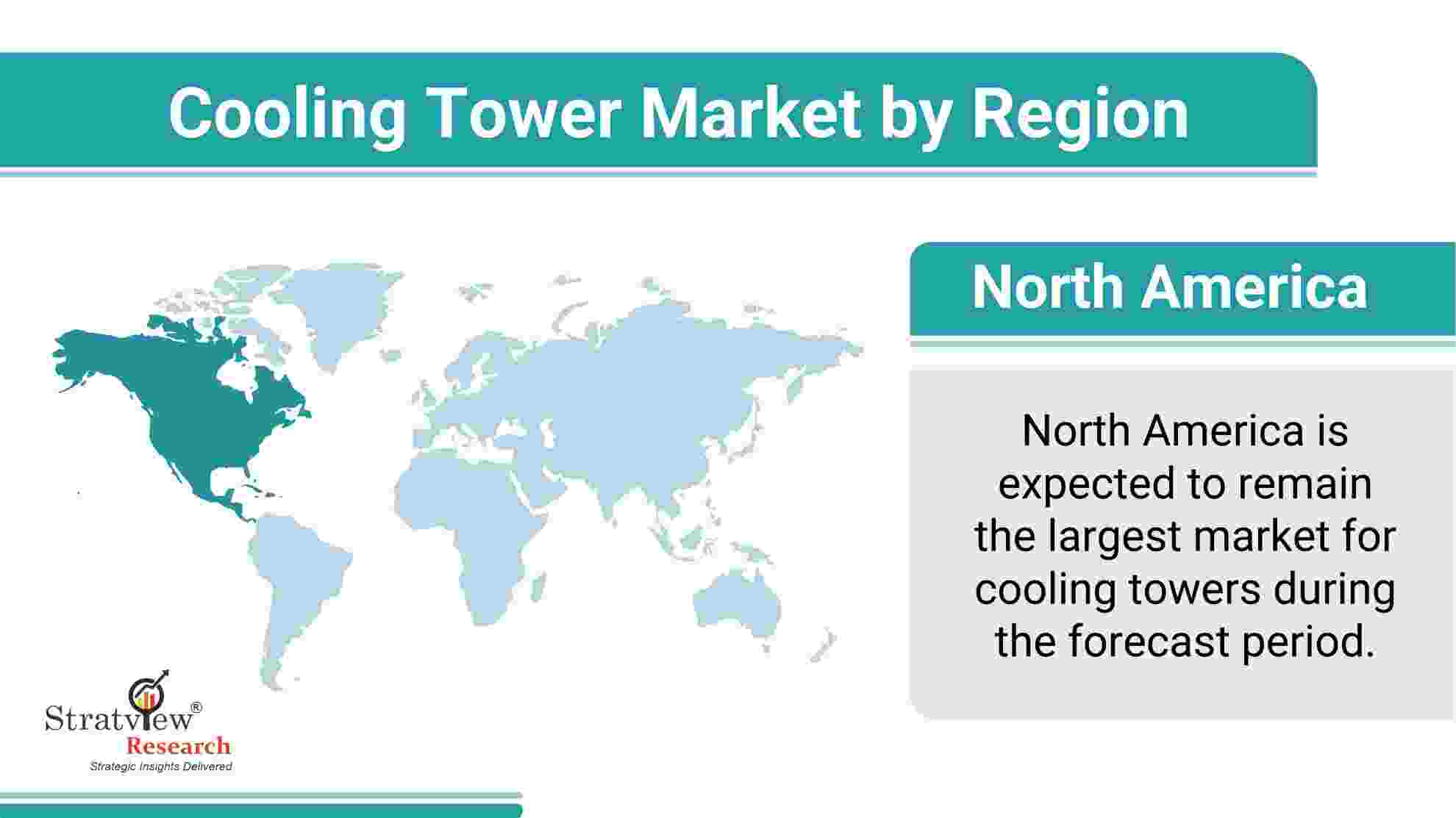 Cooling Tower Market by Region

North America

North America is expected to remain the largest market for cooling towers during the forecast period.

Stratview®
Research
Strategic Insights Delivered